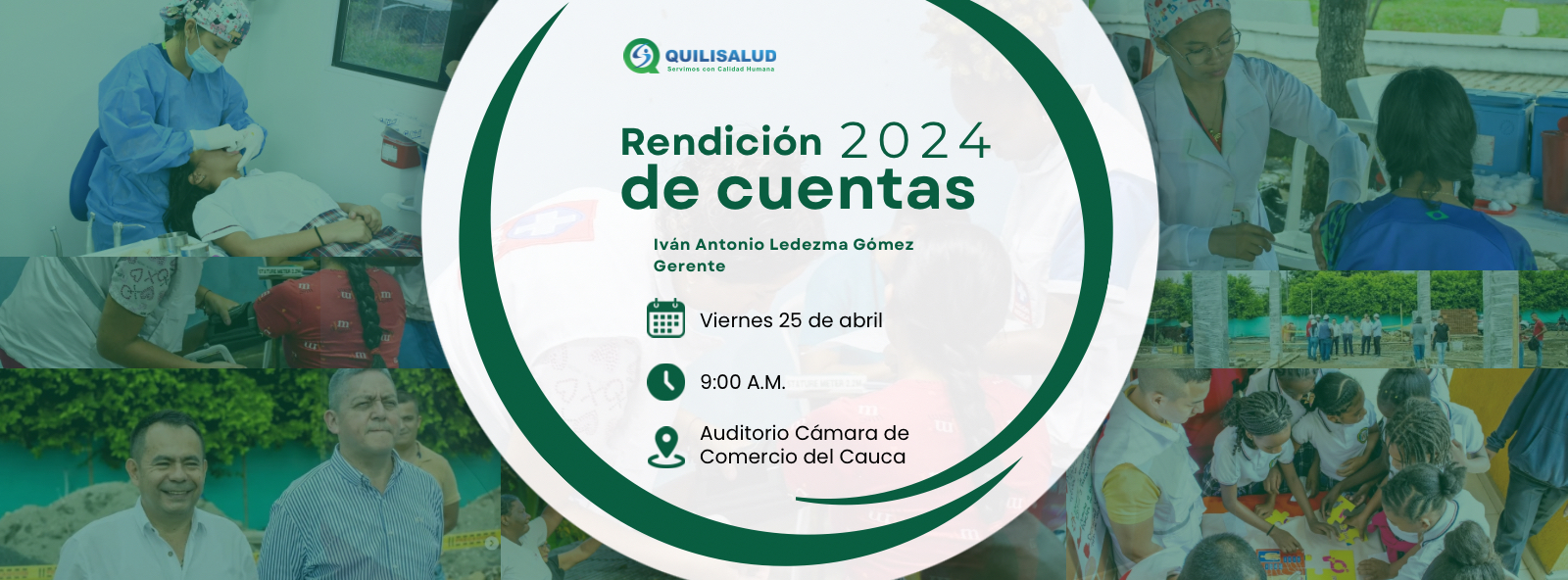 QUILISALUD
Servimos con Calidad Humana

Rendición 2024
de cuentas

Iván Antonio Ledezma Gómez
Gerente

Viernes 25 de abril

9:00 A.M.

Auditorio Cámara de Comercio del Cauca